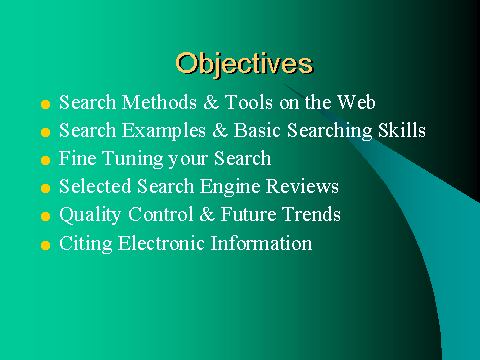 Objectives

- Search Methods & Tools on the Web
- Search Examples & Basic Searching Skills
- Fine Tuning your Search
- Selected Search Engine Reviews
- Quality Control & Future Trends
- Citing Electronic Information